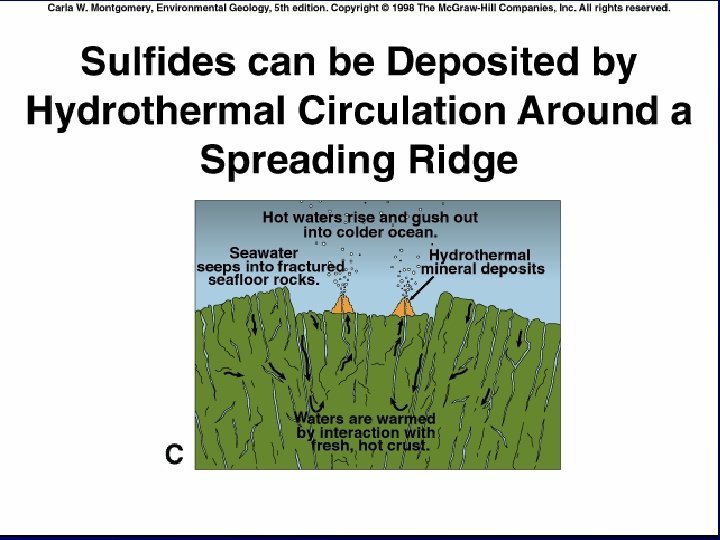 Carla W. Montgomery, Environmental Geology, 5th edition. Copyright © 1998 The McGraw-Hill Companies, Inc. All rights reserved.

Sulfides can be Deposited by Hydrothermal Circulation Around a Spreading Ridge

Hot waters rise and gush out into colder ocean.

Seawater seeps into fractured seafloor rocks.

Hydrothermal mineral deposits

Waters are warmed by interaction with fresh, hot crust.

C